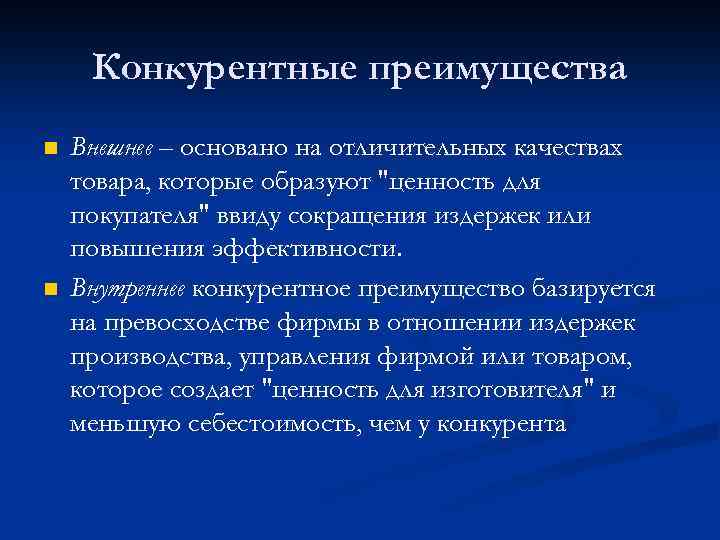 Конкурентные преимущества

Внешнее – основано на отличительных качествах товара, которые образуют "ценность для покупателя" ввиду сокращения издержек или повышения эффективности.

Внутреннее конкурентное преимущество базируется на превосходстве фирмы в отношении издержек производства, управления фирмой или товаром, которое создает "ценность для изготовителя" и меньшую себестоимость, чем у конкурента